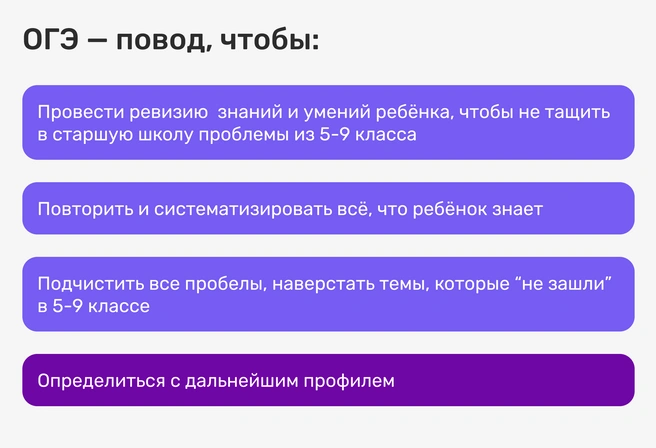 ОГЭ — повод, чтобы:

Провести ревизию знаний и умений ребёнка, чтобы не тащить в старшую школу проблемы из 5-9 класса

Повторить и систематизировать всё, что ребёнок знает

Подчистить все пробелы, наверстать темы, которые “не зашли” в 5-9 классе

Определиться с дальнейшим профилем